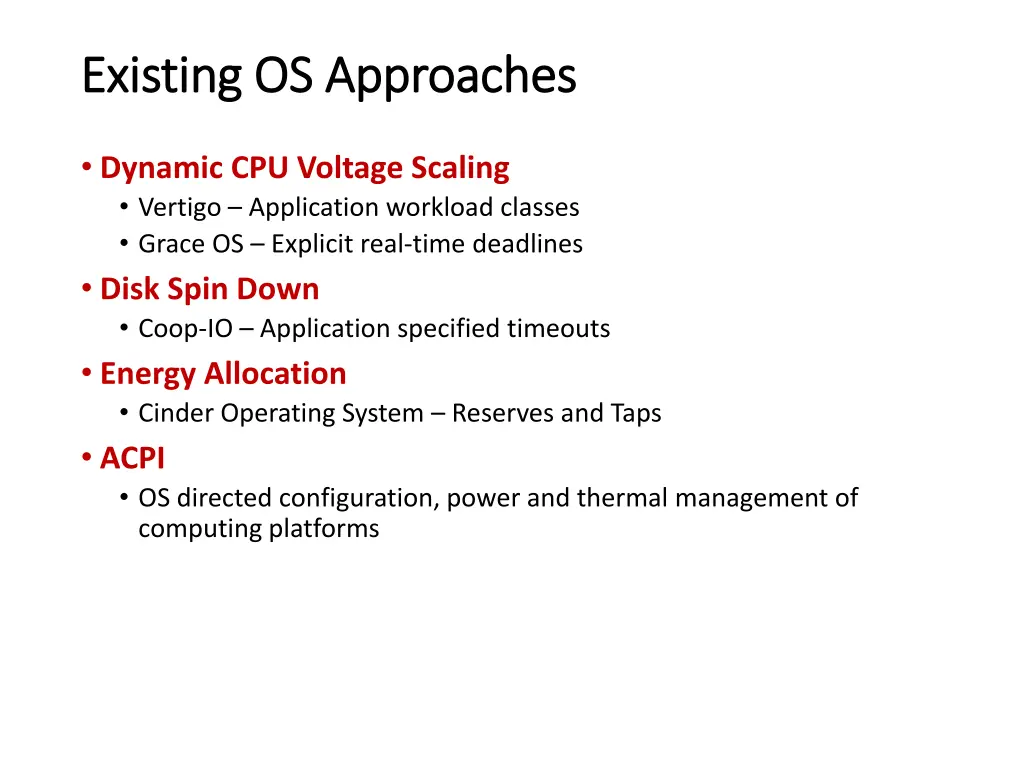 Existing OS Approaches

• Dynamic CPU Voltage Scaling
  • Vertigo – Application workload classes
  • Grace OS – Explicit real-time deadlines
• Disk Spin Down
  • Coop-IO – Application specified timeouts
• Energy Allocation
  • Cinder Operating System – Reserves and Taps
• ACPI
  • OS directed configuration, power and thermal management of computing platforms